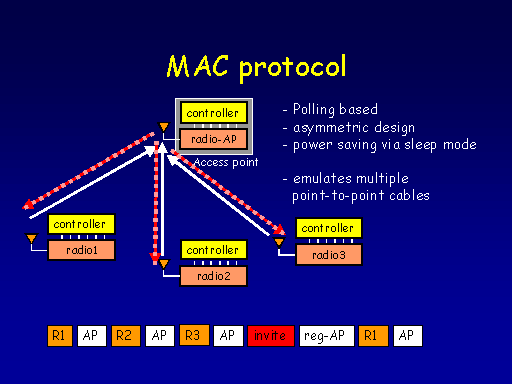 MAC protocol

controller
radio-AP
Access point

- Polling based
- asymmetric design
- power saving via sleep mode

- emulates multiple point-to-point cables

controller
radio1

controller
radio2

controller
radio3

R1 AP R2 AP R3 AP invite reg-AP R1 AP